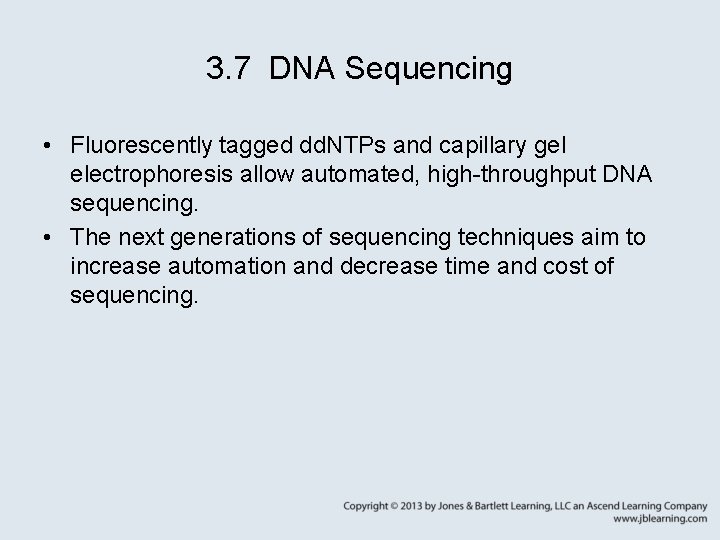 3.7 DNA Sequencing

• Fluorescently tagged ddNTPs and capillary gel electrophoresis allow automated, high-throughput DNA sequencing.
• The next generations of sequencing techniques aim to increase automation and decrease time and cost of sequencing.

Copyright © 2013 by Jones & Bartlett Learning, LLC an Ascend Learning Company
www.jblearning.com